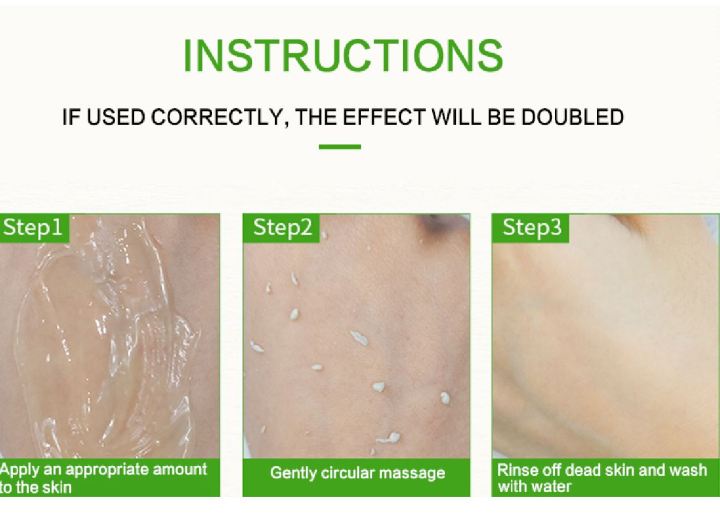 INSTRUCTIONS

IF USED CORRECTLY, THE EFFECT WILL BE DOUBLED

Step1

Apply an appropriate amount to the skin

Step2

Gently circular massage

Step3

Rinse off dead skin and wash with water